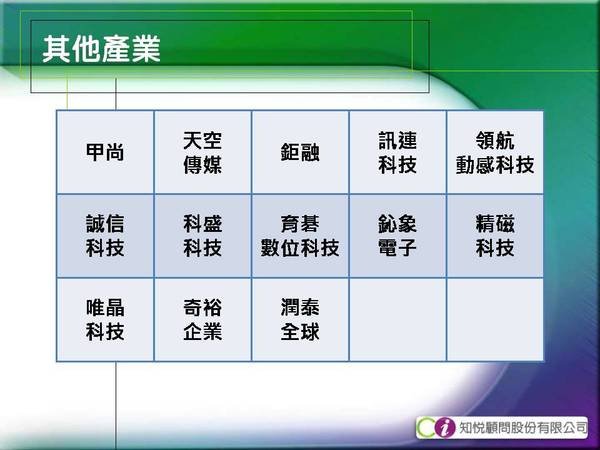 其他產業

| 甲尚 | 天空傳媒 | 鉅融 | 訊連科技 | 領航動感科技 |
|---|---|---|---|---|
| 誠信科技 | 科盛科技 | 育碁數位科技 | 鈊象電子 | 精磁科技 |
| 唯晶科技 | 奇裕企業 | 潤泰全球 | | |

知悅顧問股份有限公司